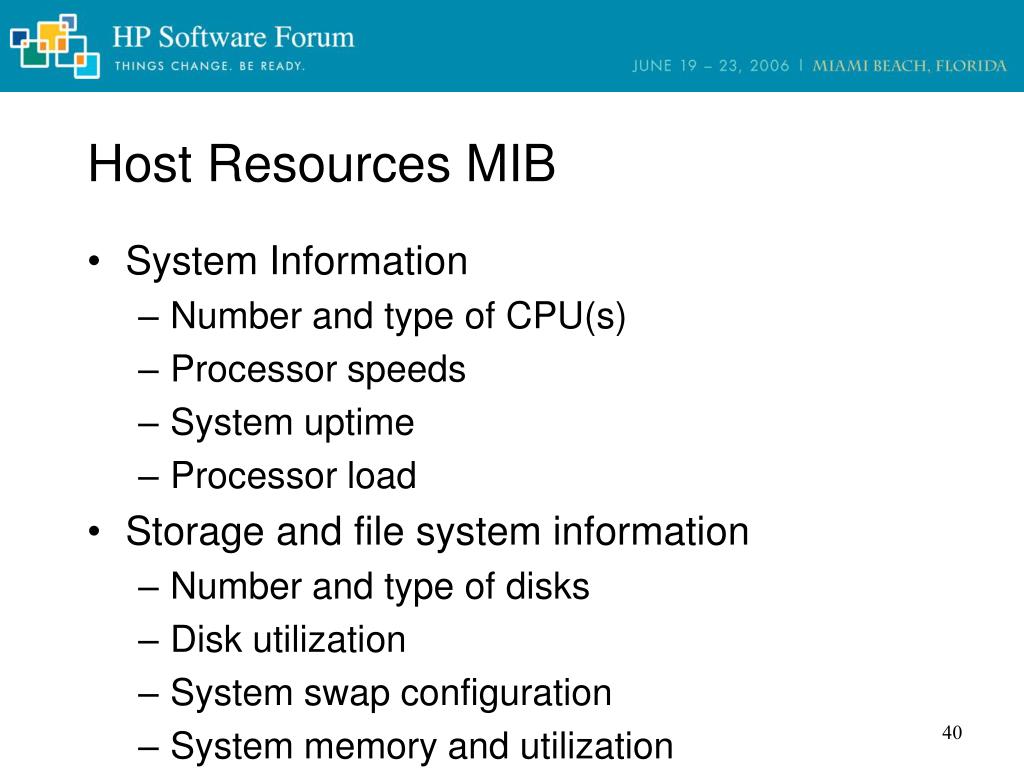 HP Software Forum
THINGS CHANGE. BE READY.

JUNE 19 – 23, 2006 | MIAMI BEACH, FLORIDA

Host Resources MIB

• System Information
– Number and type of CPU(s)
– Processor speeds
– System uptime
– Processor load
• Storage and file system information
– Number and type of disks
– Disk utilization
– System swap configuration
– System memory and utilization

40